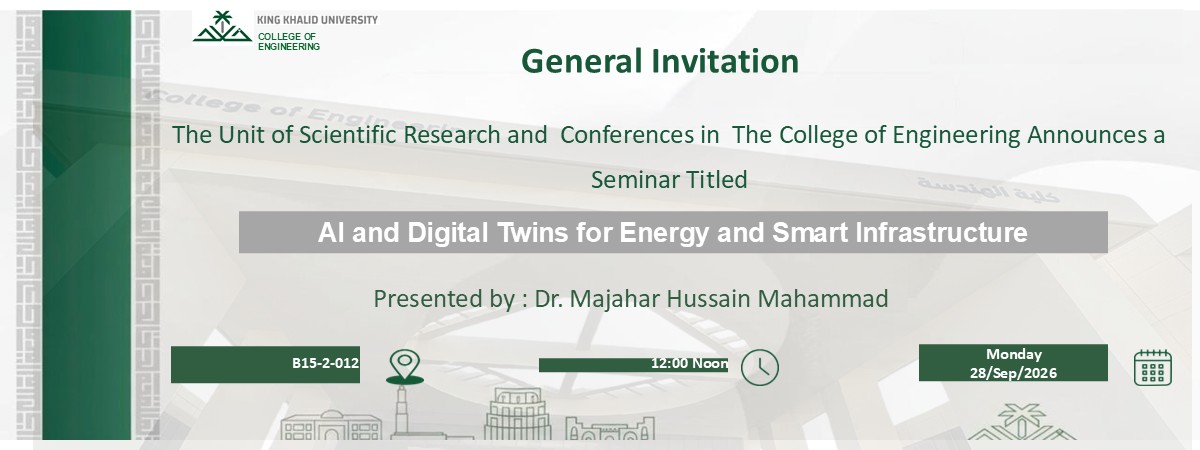 KING KHALID UNIVERSITY
COLLEGE OF ENGINEERING

General Invitation

College of Engineering

كلية الهندسة

The Unit of Scientific Research and Conferences in The College of Engineering Announces a Seminar Titled

AI and Digital Twins for Energy and Smart Infrastructure

Presented by : Dr. Majahar Hussain Mahammad

B15-2-012

12:00 Noon

Monday
28/Sep/2026